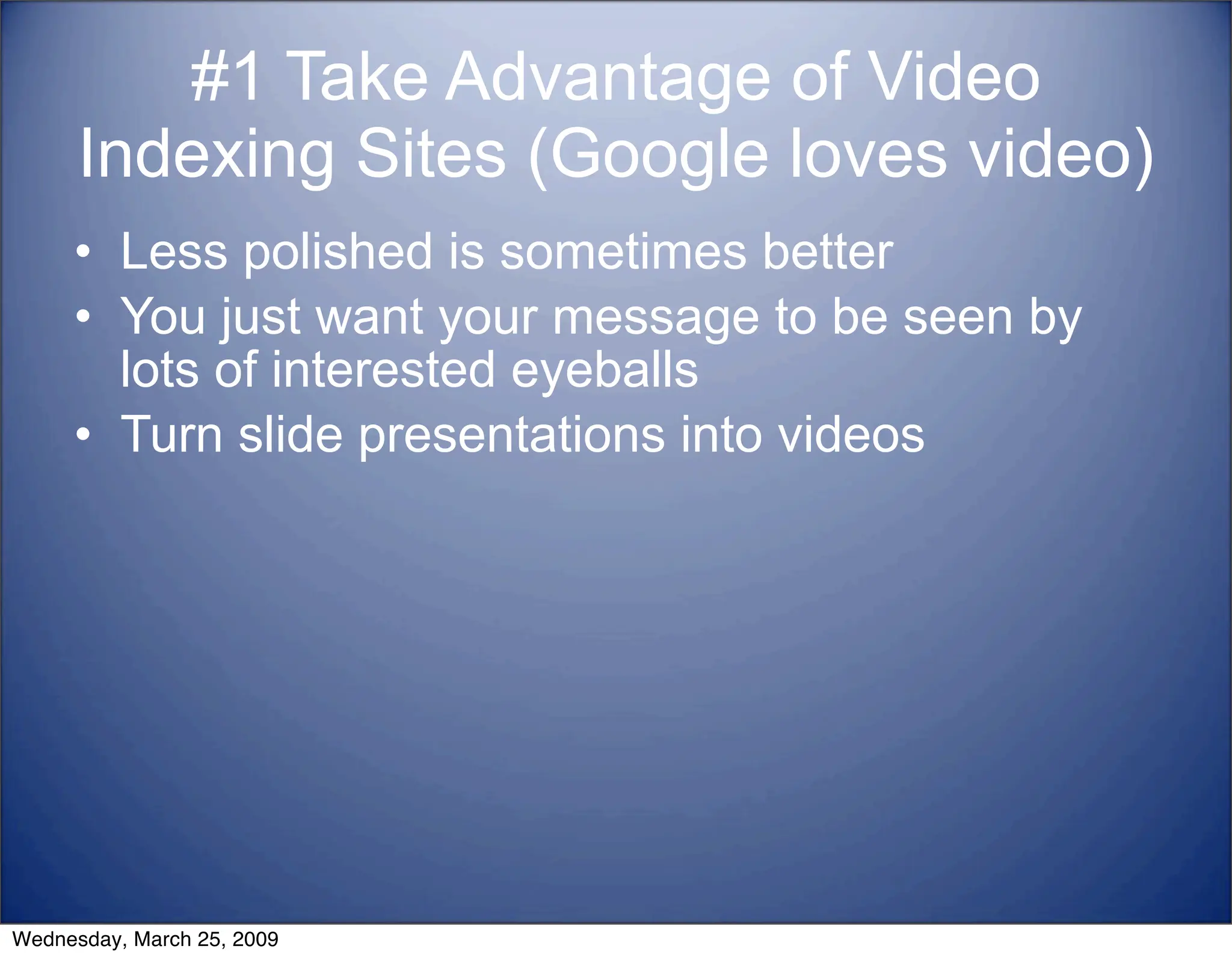 #1 Take Advantage of Video Indexing Sites (Google loves video)

• Less polished is sometimes better
• You just want your message to be seen by lots of interested eyeballs
• Turn slide presentations into videos

Wednesday, March 25, 2009